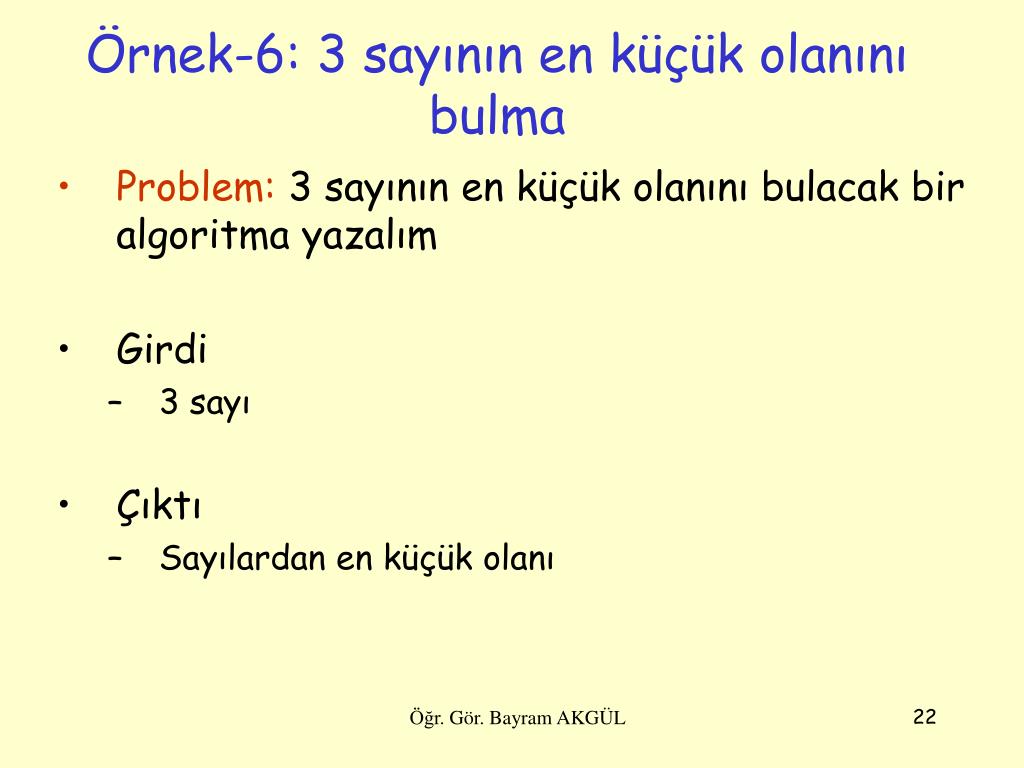 Örnek-6: 3 sayının en küçük olanını bulma

• Problem: 3 sayının en küçük olanını bulacak bir algoritma yazalım

• Girdi
– 3 sayı

• Çıktı
– Sayılardan en küçük olanı

Öğr. Gör. Bayram AKGÜL

22